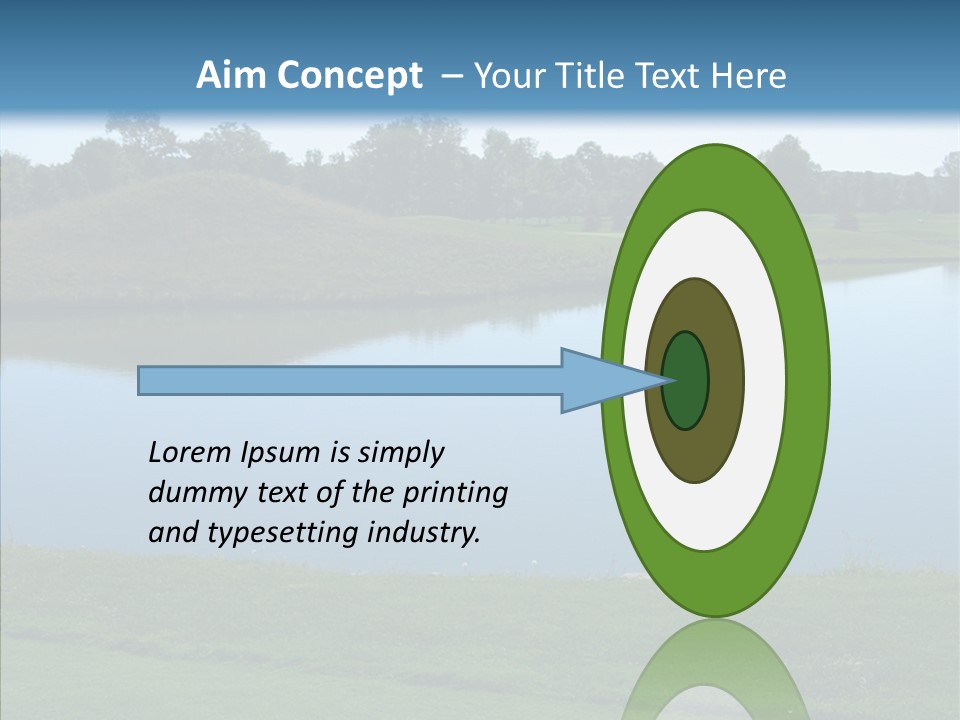 Aim Concept – Your Title Text Here

Lorem Ipsum is simply dummy text of the printing and typesetting industry.